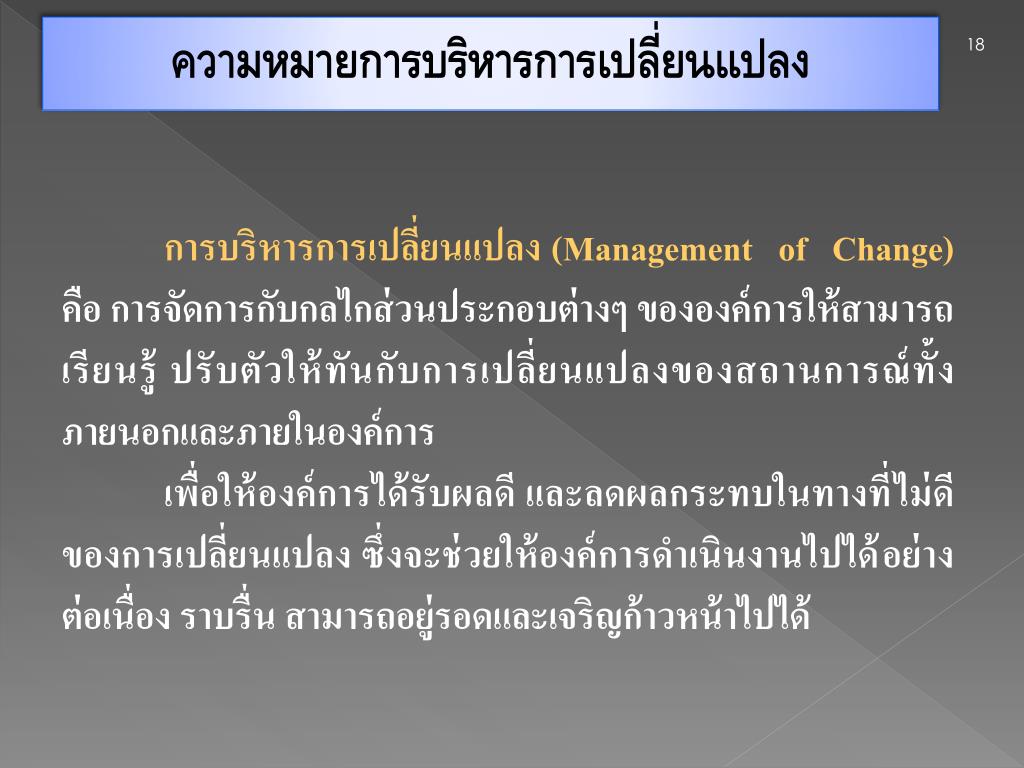 ความหมายการบริหารการเปลี่ยนแปลง

18

การบริหารการเปลี่ยนแปลง (Management of Change) คือ การจัดการกับกลไกส่วนประกอบต่างๆ ขององค์การให้สามารถเรียนรู้ ปรับตัวให้ทันกับการเปลี่ยนแปลงของสถานการณ์ทั้งภายนอกและภายในองค์การ

เพื่อให้องค์การได้รับผลดี และลดผลกระทบในทางที่ไม่ดีของการเปลี่ยนแปลง ซึ่งจะช่วยให้องค์การดำเนินงานไปได้อย่างต่อเนื่อง ราบรื่น สามารถอยู่รอดและเจริญก้าวหน้าไปได้